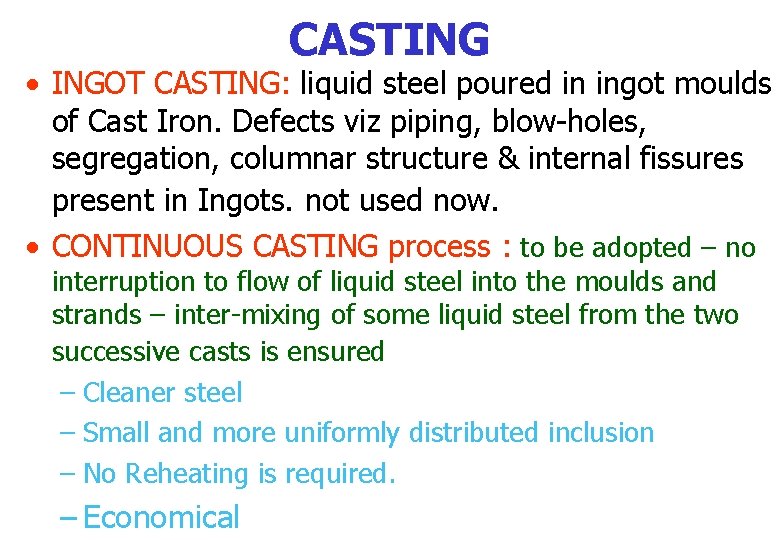 CASTING

• INGOT CASTING: liquid steel poured in ingot moulds of Cast Iron. Defects viz piping, blow-holes, segregation, columnar structure & internal fissures present in Ingots. not used now.

• CONTINUOUS CASTING process : to be adopted – no interruption to flow of liquid steel into the moulds and strands – inter-mixing of some liquid steel from the two successive casts is ensured

– Cleaner steel

– Small and more uniformly distributed inclusion

– No Reheating is required.

– Economical